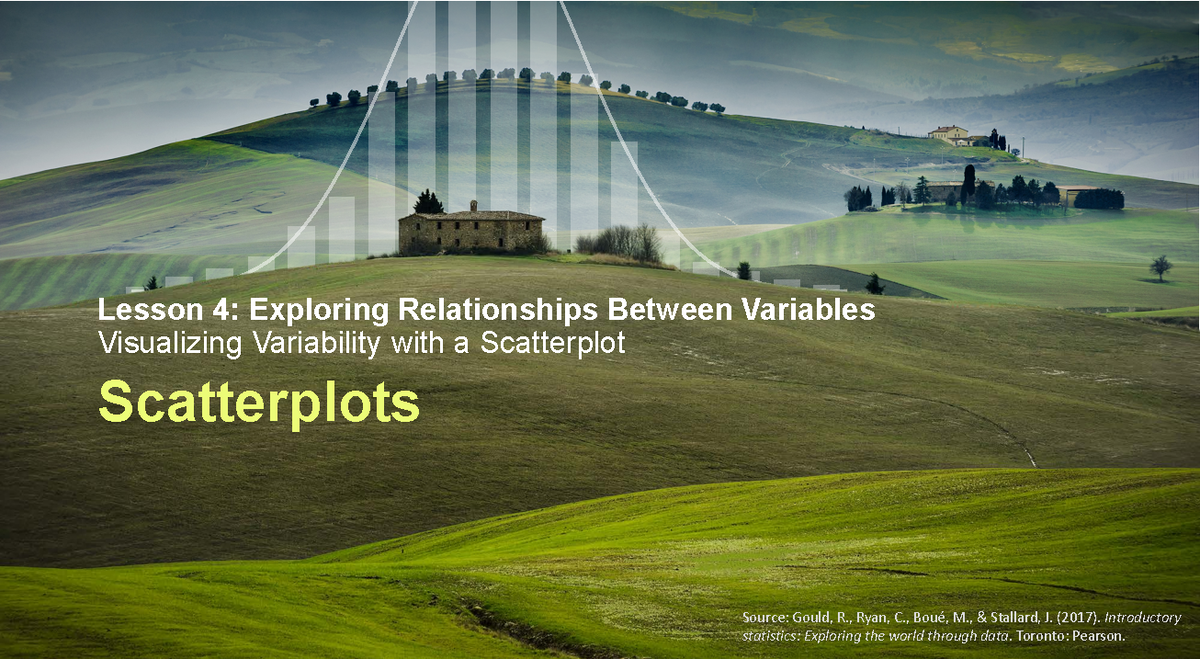 Lesson 4: Exploring Relationships Between Variables
Visualizing Variability with a Scatterplot

Scatterplots

Source: Gould, R., Ryan, C., Boué, M., & Stallard, J. (2017). Introductory statistics: Exploring the world through data. Toronto: Pearson.